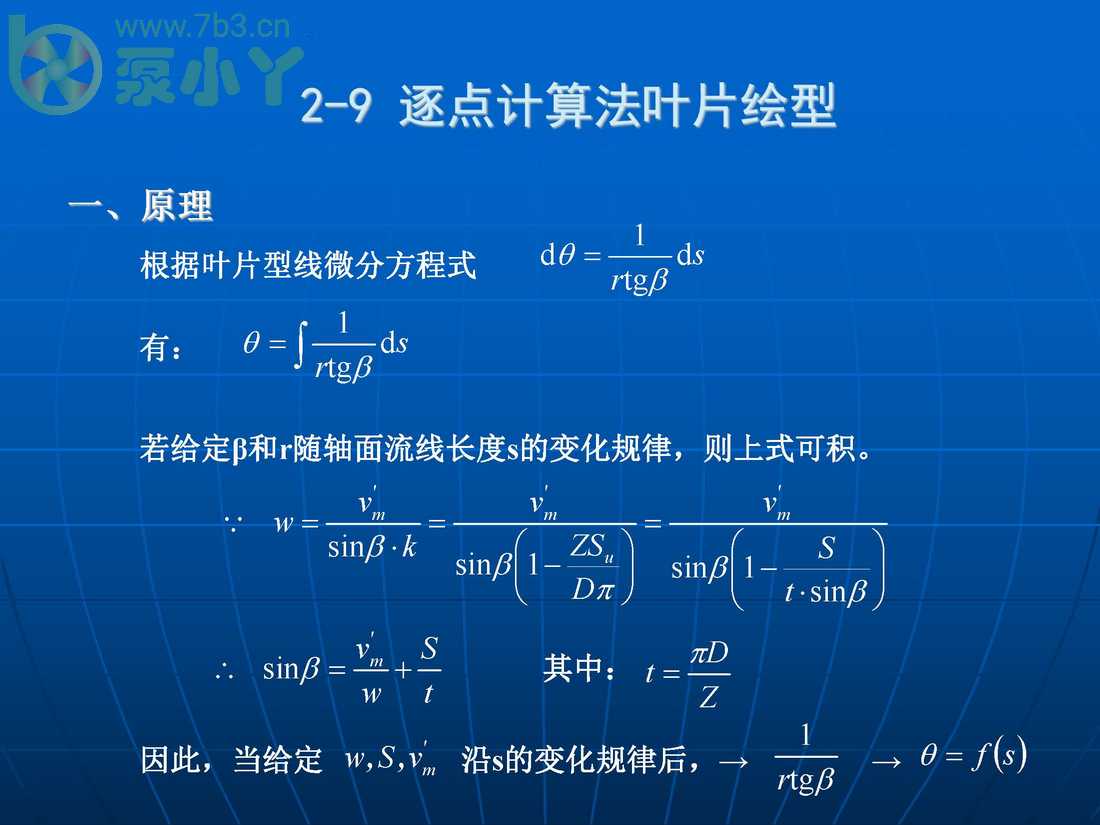 www.7b3.cn
泵小丫

2-9 逐点计算法叶片绘型

一、原理

根据叶片型线微分方程式 $\mathrm{d}\theta = \frac{1}{r\mathrm{tg}\beta}\mathrm{d}s$

有： $\theta = \int \frac{1}{r\mathrm{tg}\beta}\mathrm{d}s$

若给定β和r随轴面流线长度s的变化规律，则上式可积。

$\because \quad w = \frac{v_m'}{\sin\beta \cdot k} = \frac{v_m'}{\sin\beta\left(1 - \frac{ZS_u}{D\pi}\right)} = \frac{v_m'}{\sin\beta\left(1 - \frac{S}{t \cdot \sin\beta}\right)}$

$\therefore \quad \sin\beta = \frac{v_m'}{w} + \frac{S}{t}$ 其中： $t = \frac{\pi D}{Z}$

因此，当给定 $w, S, v_m'$ 沿s的变化规律后，→ $\frac{1}{r\mathrm{tg}\beta}$ → $\theta = f(s)$